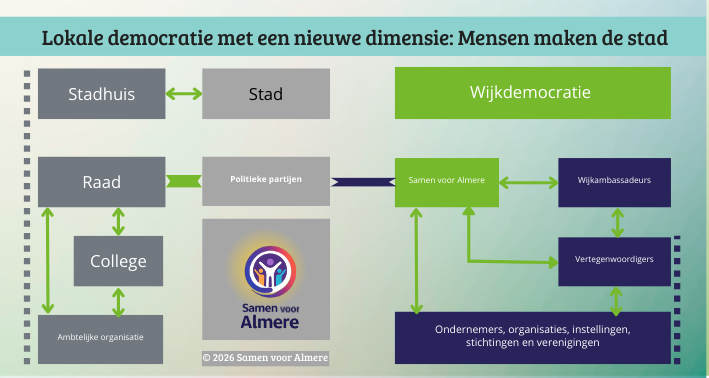 Lokale democratie met een nieuwe dimensie: Mensen maken de stad

Stadhuis

Stad

Wijkdemocratie

Raad

Politieke partijen

Samen voor Almere

Wijkambassadeurs

College

Vertegenwoordigers

Samen voor Almere

Ambtelijke organisatie

© 2026 Samen voor Almere

Ondernemers, organisaties, instellingen, stichtingen en verenigingen